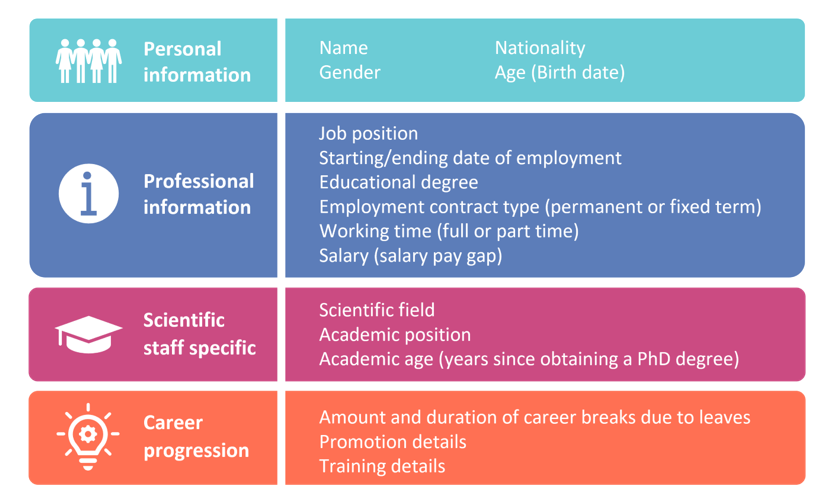 Personal information

Name
Gender

Nationality
Age (Birth date)

Professional information

Job position
Starting/ending date of employment
Educational degree
Employment contract type (permanent or fixed term)
Working time (full or part time)
Salary (salary pay gap)

Scientific staff specific

Scientific field
Academic position
Academic age (years since obtaining a PhD degree)

Career progression

Amount and duration of career breaks due to leaves
Promotion details
Training details